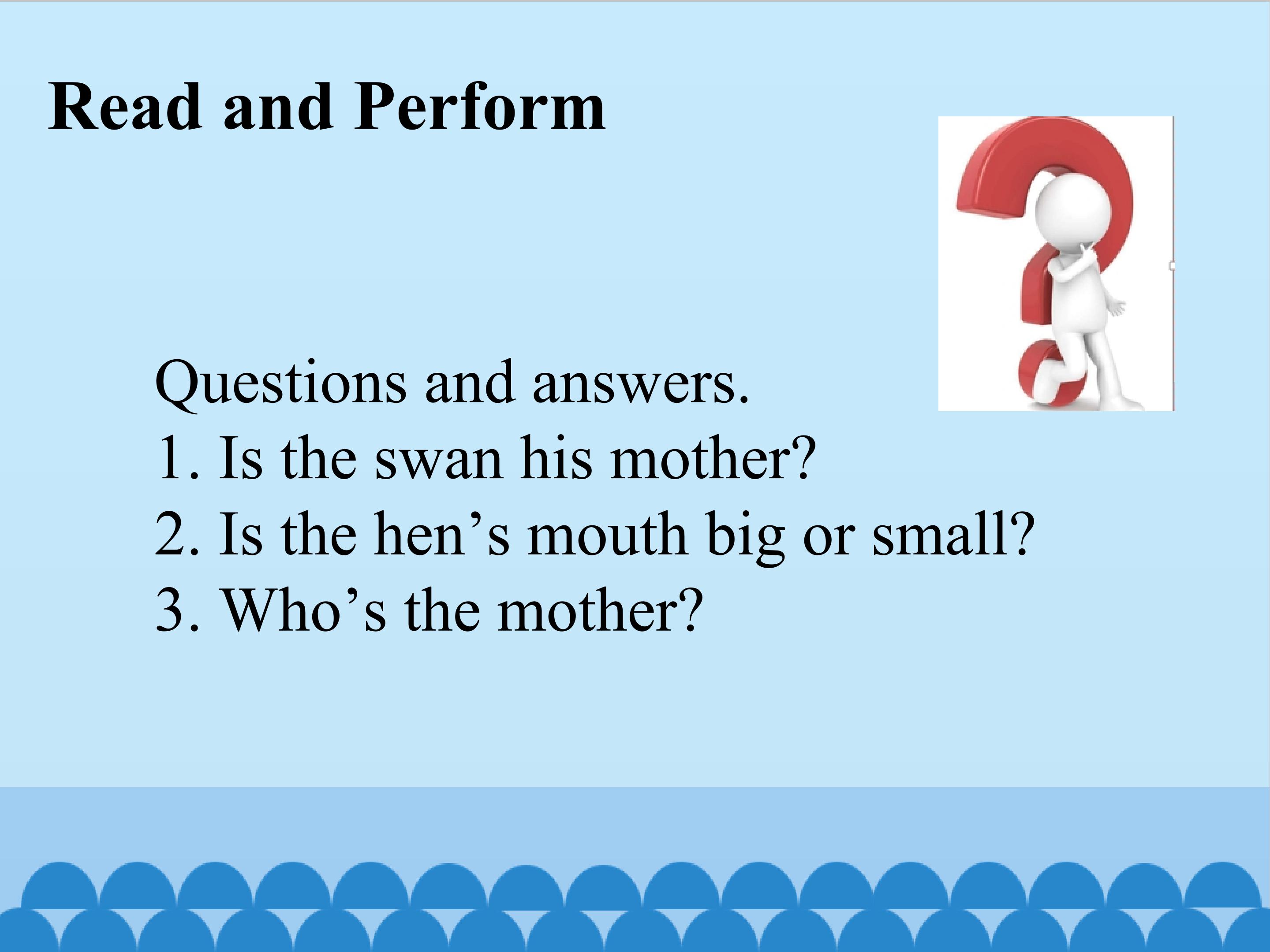 Read and Perform

Questions and answers.
1. Is the swan his mother?
2. Is the hen’s mouth big or small?
3. Who’s the mother?